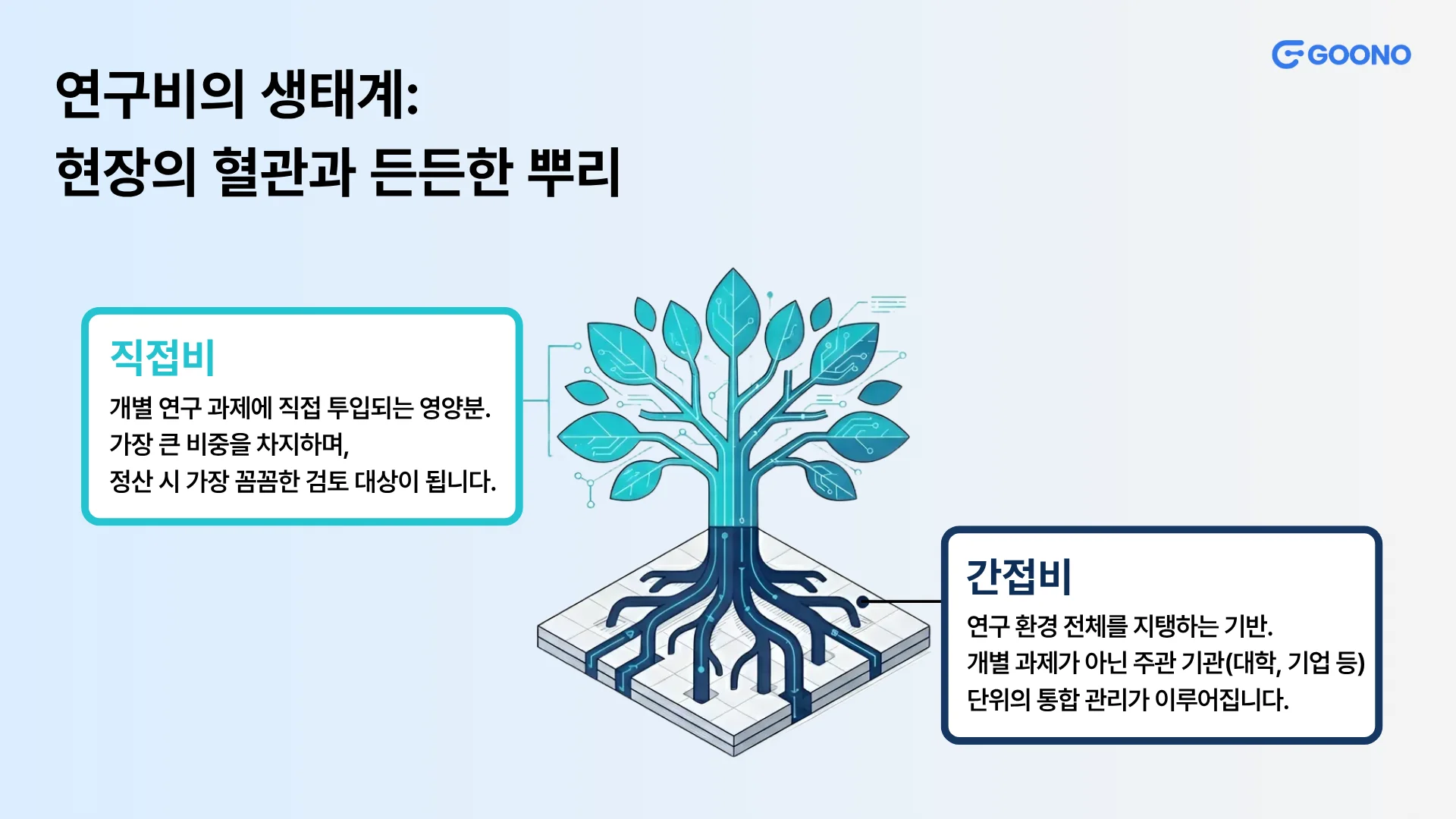 GOONO

연구비의 생태계:
현장의 혈관과 든든한 뿌리

직접비

개별 연구 과제에 직접 투입되는 영양분.
가장 큰 비중을 차지하며,
정산 시 가장 꼼꼼한 검토 대상이 됩니다.

간접비

연구 환경 전체를 지탱하는 기반.
개별 과제가 아닌 주관 기관(대학, 기업 등)
단위의 통합 관리가 이루어집니다.